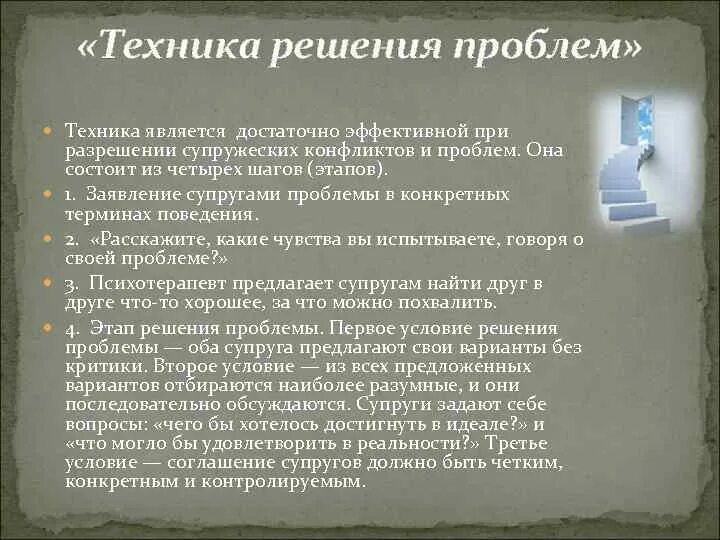 «Техника решения проблем»

Техника является достаточно эффективной при разрешении супружеских конфликтов и проблем. Она состоит из четырех шагов (этапов).

1. Заявление супругами проблемы в конкретных терминах поведения.

2. «Расскажите, какие чувства вы испытываете, говоря о своей проблеме?»

3. Психотерапевт предлагает супругам найти друг в друге что-то хорошее, за что можно похвалить.

4. Этап решения проблемы. Первое условие решения проблемы — оба супруга предлагают свои варианты без критики. Второе условие — из всех предложенных вариантов отбираются наиболее разумные, и они последовательно обсуждаются. Супруги задают себе вопросы: «чего бы хотелось достигнуть в идеале?» и «что могло бы удовлетворить в реальности?» Третье условие — соглашение супругов должно быть четким, конкретным и контролируемым.